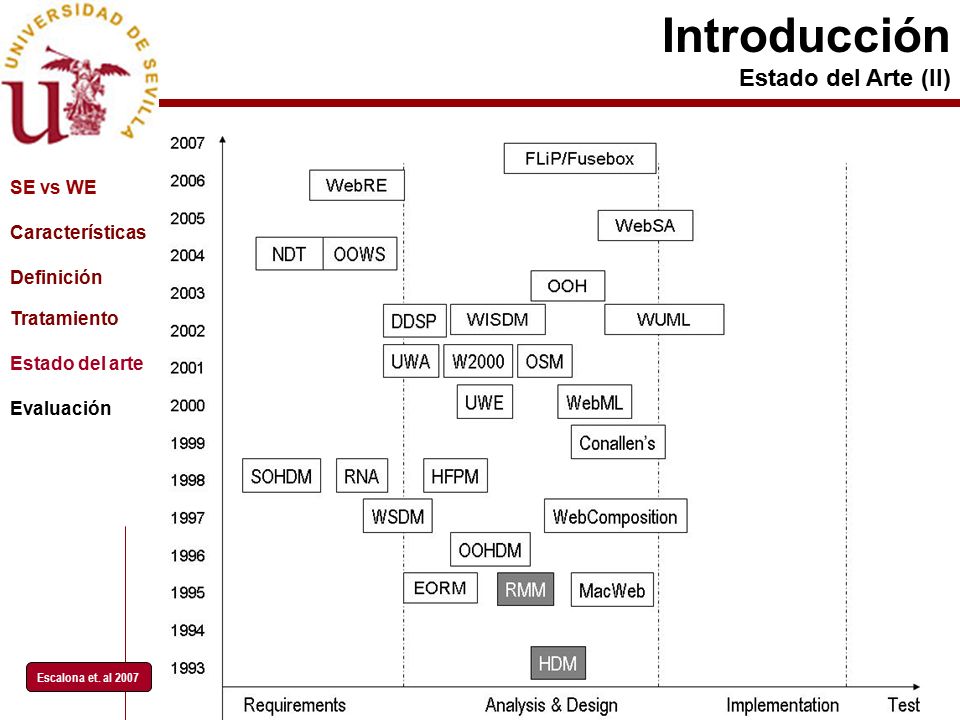 UNIVERSIDAD DE SEVILLA

Introducción
Estado del Arte (II)

SE vs WE
Características
Definición
Tratamiento
Estado del arte
Evaluación

Escalona et. al 2007

2007
2006
2005
2004
2003
2002
2001
2000
1999
1998
1997
1996
1995
1994
1993

FLiP/Fusebox
WebRE
WebSA
NDT
OOWS
OOH
DDSP
WISDM
WUML
UWA
W2000
OSM
UWE
WebML
Conallen's
SOHDM
RNA
HFPM
WSDM
WebComposition
OOHDM
EORM
RMM
MacWeb
HDM

Requirements
Analysis & Design
Implementation
Test